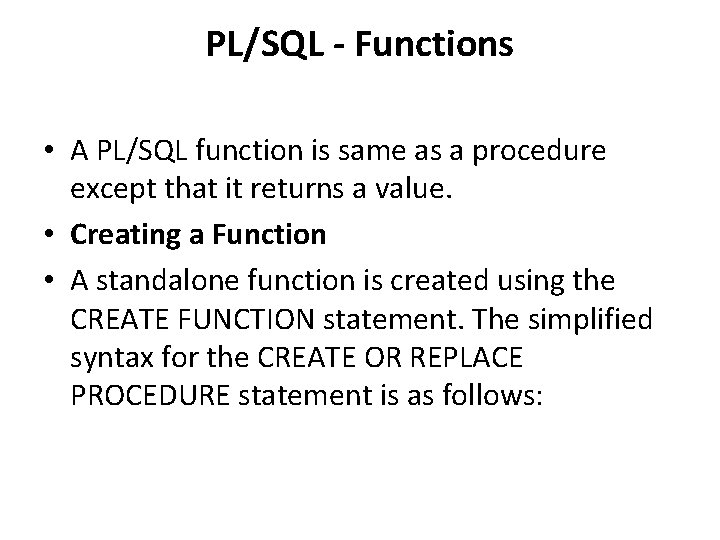 PL/SQL - Functions

• A PL/SQL function is same as a procedure except that it returns a value.

• Creating a Function

• A standalone function is created using the CREATE FUNCTION statement. The simplified syntax for the CREATE OR REPLACE PROCEDURE statement is as follows: